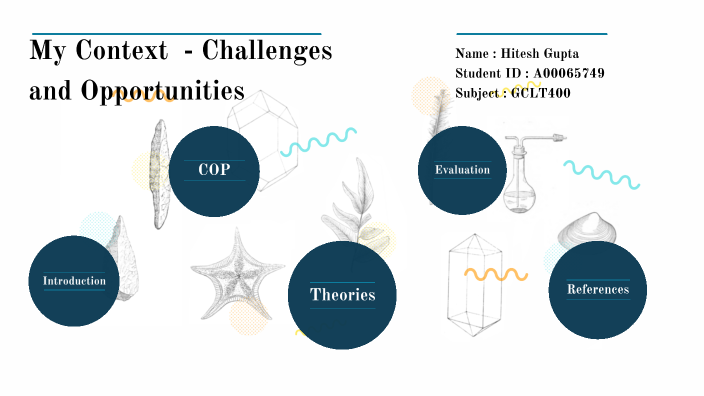 My Context - Challenges and Opportunities

Name : Hitesh Gupta
Student ID : A00065749
Subject : GCLT400

COP

Evaluation

Introduction

Theories

References